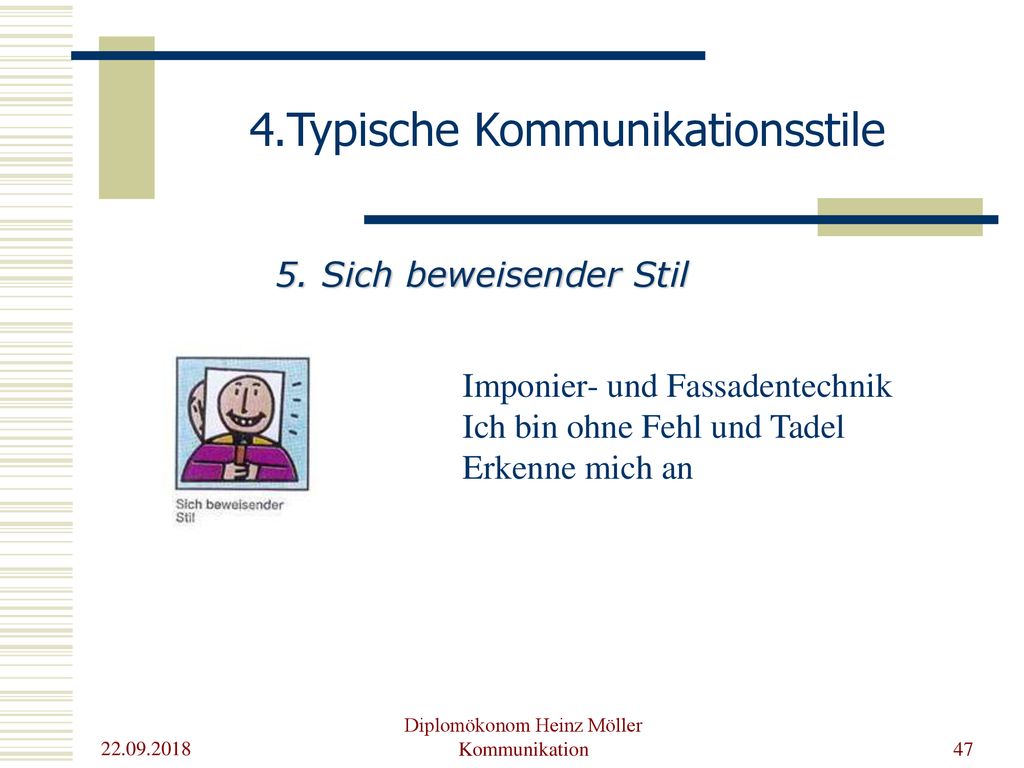 4.Typische Kommunikationsstile

5. Sich beweisender Stil

Sich beweisender Stil

Imponier- und Fassadentechnik
Ich bin ohne Fehl und Tadel
Erkenne mich an

22.09.2018

Diplomökonom Heinz Möller
Kommunikation

47